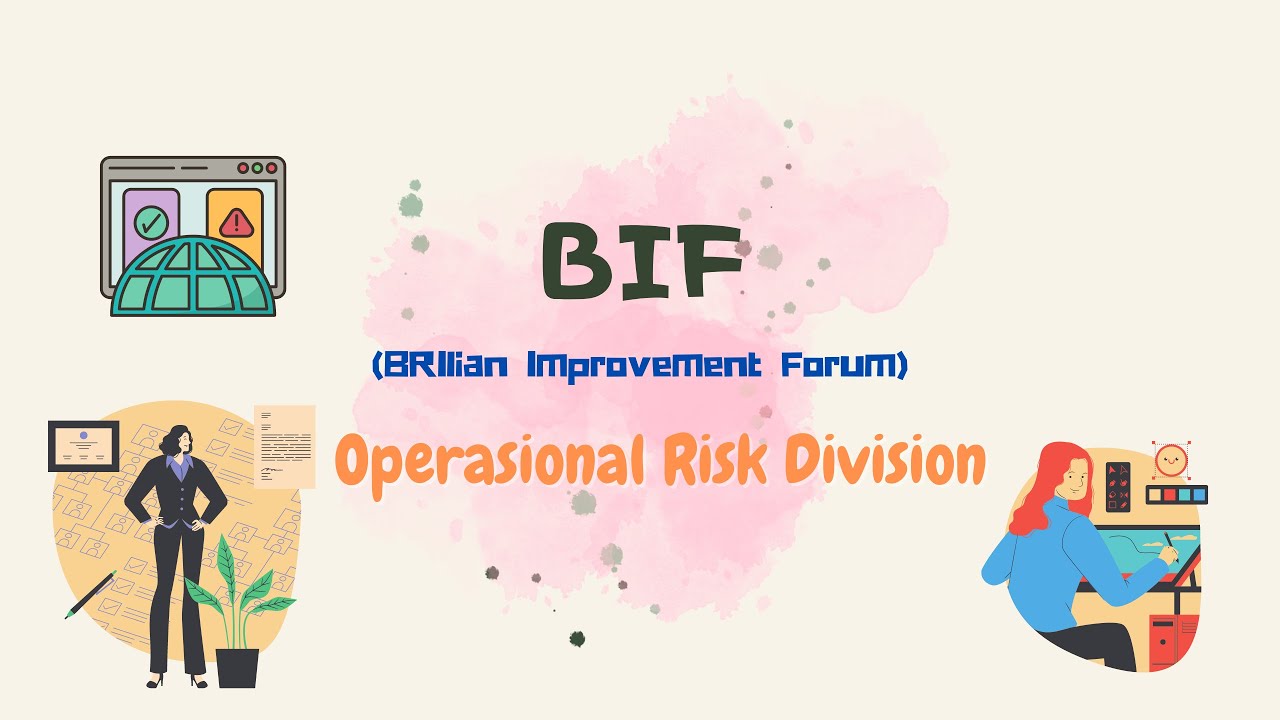 BIF

(BRIlian Improvement Forum)

Operasional Risk Division